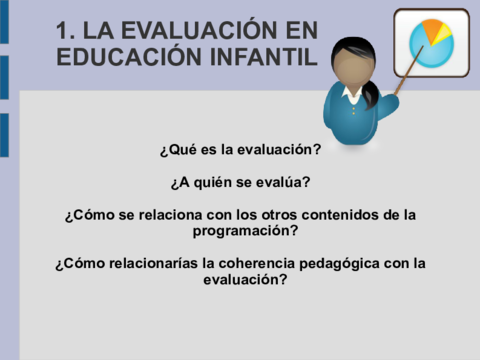 1. LA EVALUACIÓN EN EDUCACIÓN INFANTIL

¿Qué es la evaluación?

¿A quién se evalúa?

¿Cómo se relaciona con los otros contenidos de la programación?

¿Cómo relacionarías la coherencia pedagógica con la evaluación?